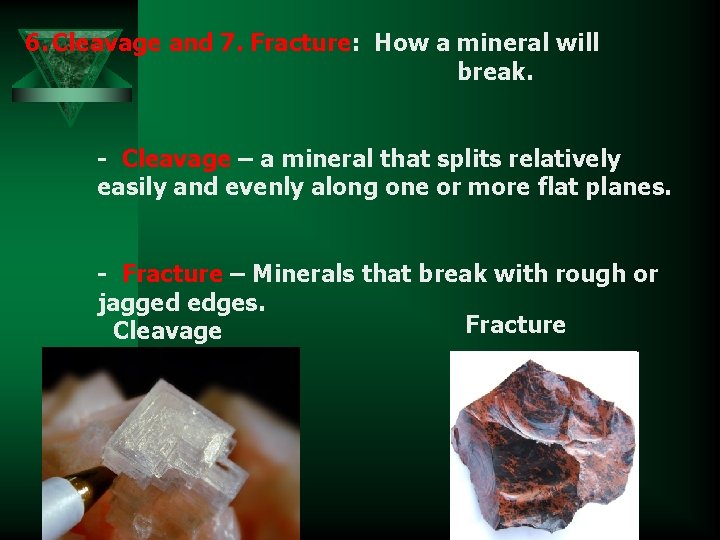 6. Cleavage and 7. Fracture: How a mineral will break.

- Cleavage – a mineral that splits relatively easily and evenly along one or more flat planes.

- Fracture – Minerals that break with rough or jagged edges.

Cleavage

Fracture